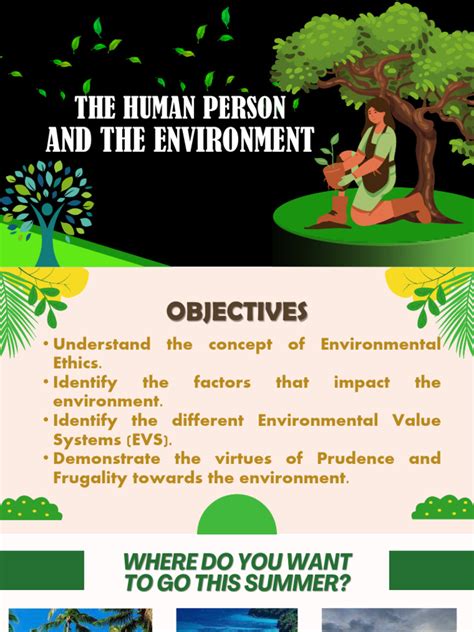 THE HUMAN PERSON AND THE ENVIRONMENT

OBJECTIVES

• Understand the concept of Environmental Ethics.
• Identify the factors that impact the environment.
• Identify the different Environmental Value Systems (EVS).
• Demonstrate the virtues of Prudence and Frugality towards the environment.

WHERE DO YOU WANT TO GO THIS SUMMER?